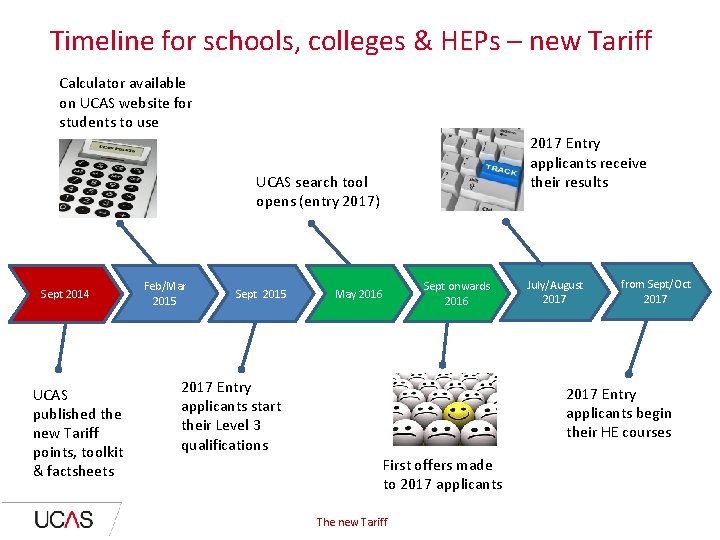 Timeline for schools, colleges & HEPs – new Tariff

Calculator available on UCAS website for students to use

UCAS search tool opens (entry 2017)

TRACK

2017 Entry applicants receive their results

Sept 2014

Feb/Mar 2015

Sept 2015

May 2016

Sept onwards 2016

July/August 2017

from Sept/Oct 2017

UCAS published the new Tariff points, toolkit & factsheets

2017 Entry applicants start their Level 3 qualifications

First offers made to 2017 applicants

2017 Entry applicants begin their HE courses

UCAS

The new Tariff